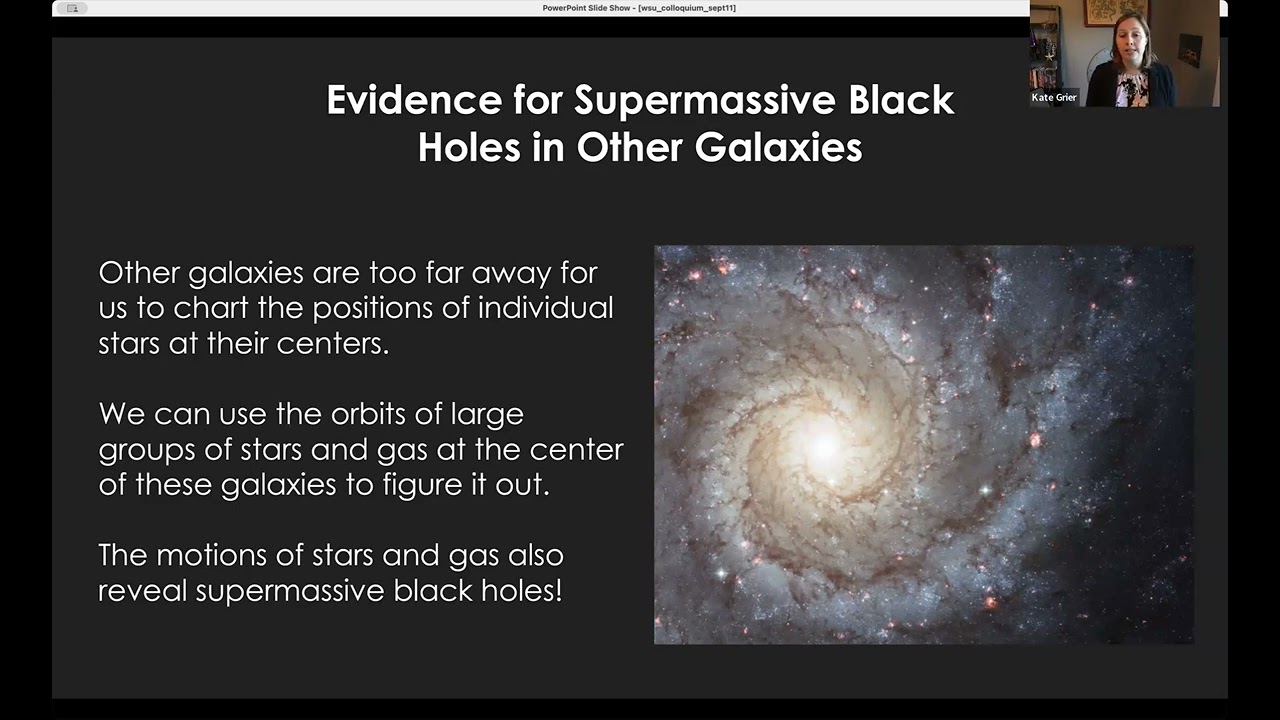 PowerPoint Slide Show - [wsu_colloquium_sept11]

Kate Grier

Evidence for Supermassive Black Holes in Other Galaxies

Other galaxies are too far away for us to chart the positions of individual stars at their centers.

We can use the orbits of large groups of stars and gas at the center of these galaxies to figure it out.

The motions of stars and gas also reveal supermassive black holes!